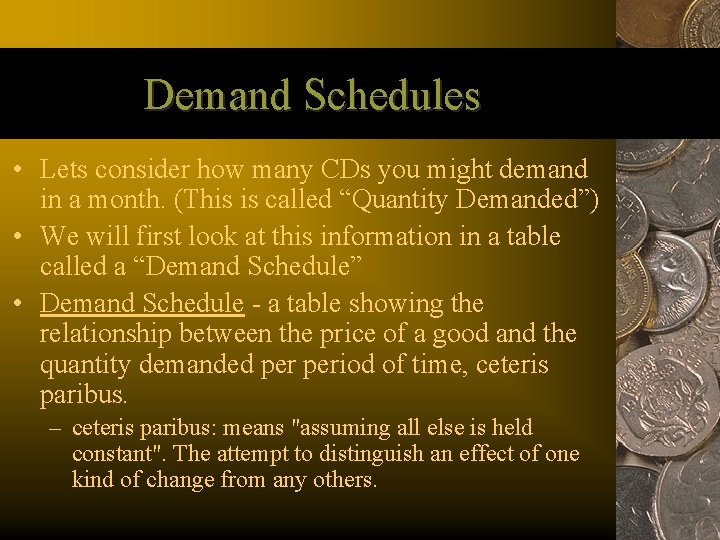 Demand Schedules

• Lets consider how many CDs you might demand in a month. (This is called “Quantity Demanded”)

• We will first look at this information in a table called a “Demand Schedule”

• Demand Schedule - a table showing the relationship between the price of a good and the quantity demanded per period of time, ceteris paribus.

– ceteris paribus: means "assuming all else is held constant". The attempt to distinguish an effect of one kind of change from any others.